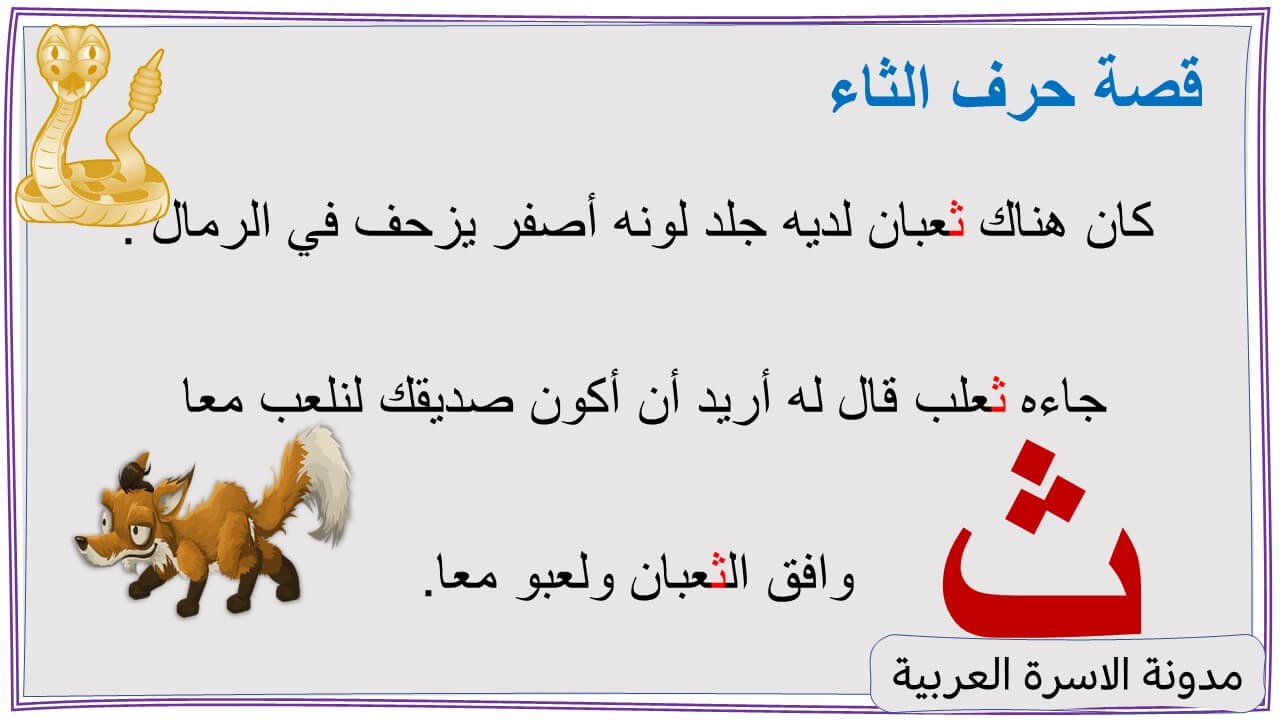 قصة حرف الثاء

كان هناك ثعبان لديه جلد لونه أصفر يزحف في الرمال .

جاءه ثعلب قال له أريد أن أكون صديقك لنلعب معا

وافق الثعبان ولعبو معا.

ث

مدونة الاسرة العربية